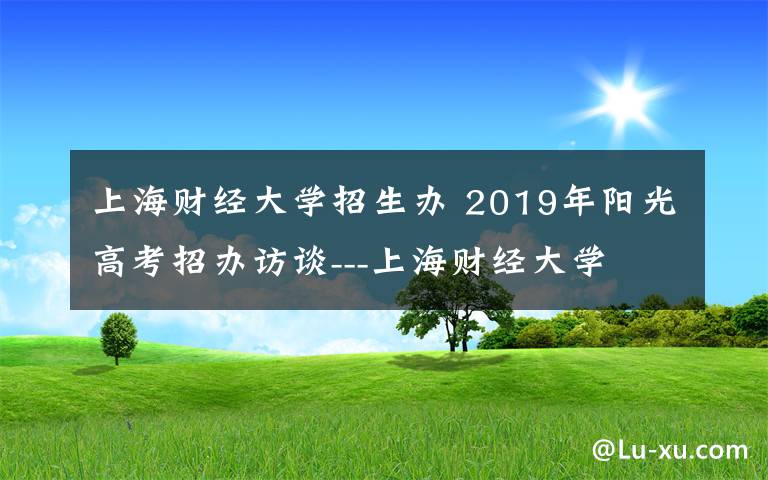 上海财经大学招生办 2019年阳光高考招办访谈---上海财经大学

@Lu-xu.com